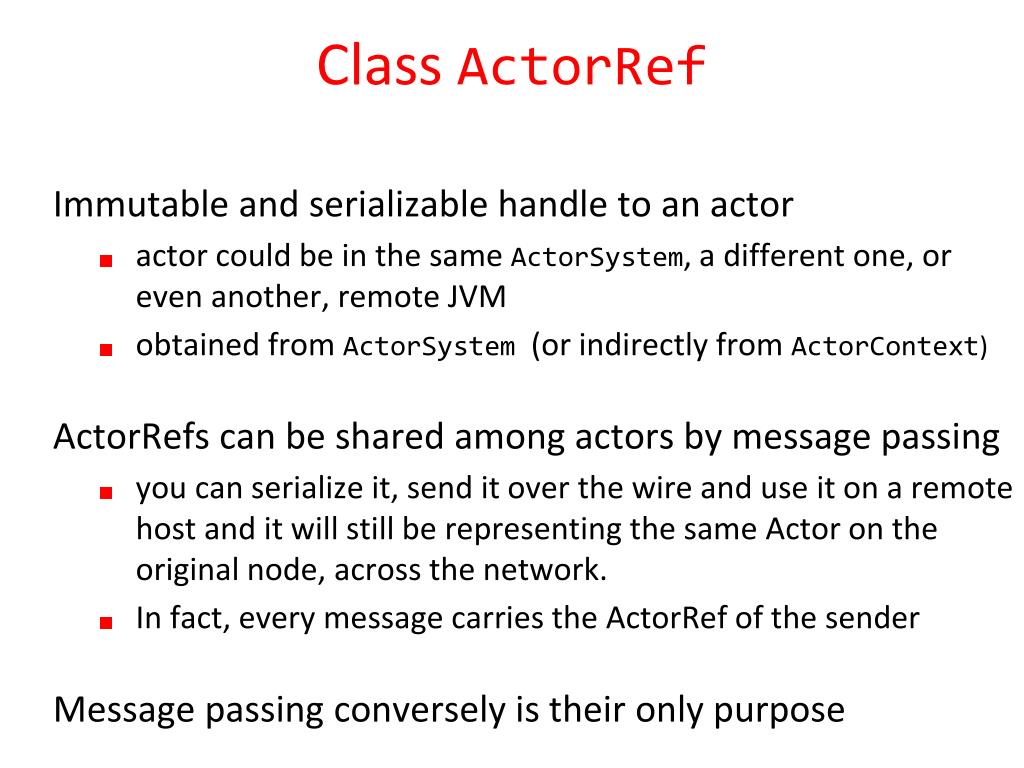 Class ActorRef

Immutable and serializable handle to an actor

- actor could be in the same ActorSystem, a different one, or even another, remote JVM
- obtained from ActorSystem (or indirectly from ActorContext)

ActorRefs can be shared among actors by message passing

- you can serialize it, send it over the wire and use it on a remote host and it will still be representing the same Actor on the original node, across the network.
- In fact, every message carries the ActorRef of the sender

Message passing conversely is their only purpose